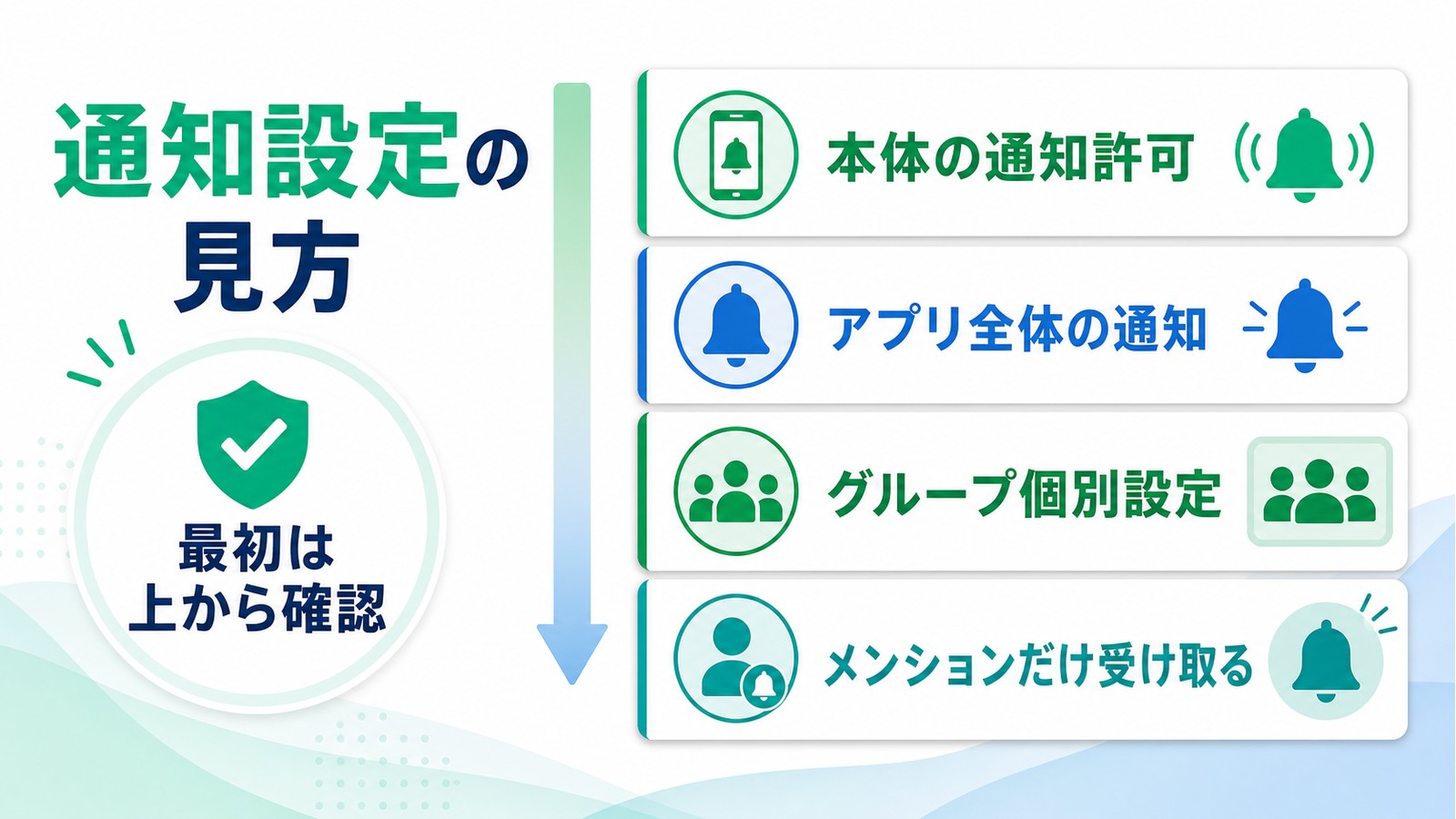 通知設定の見方

最初は上から確認

本体の通知許可

アプリ全体の通知

グループ個別設定

メンションだけ受け取る